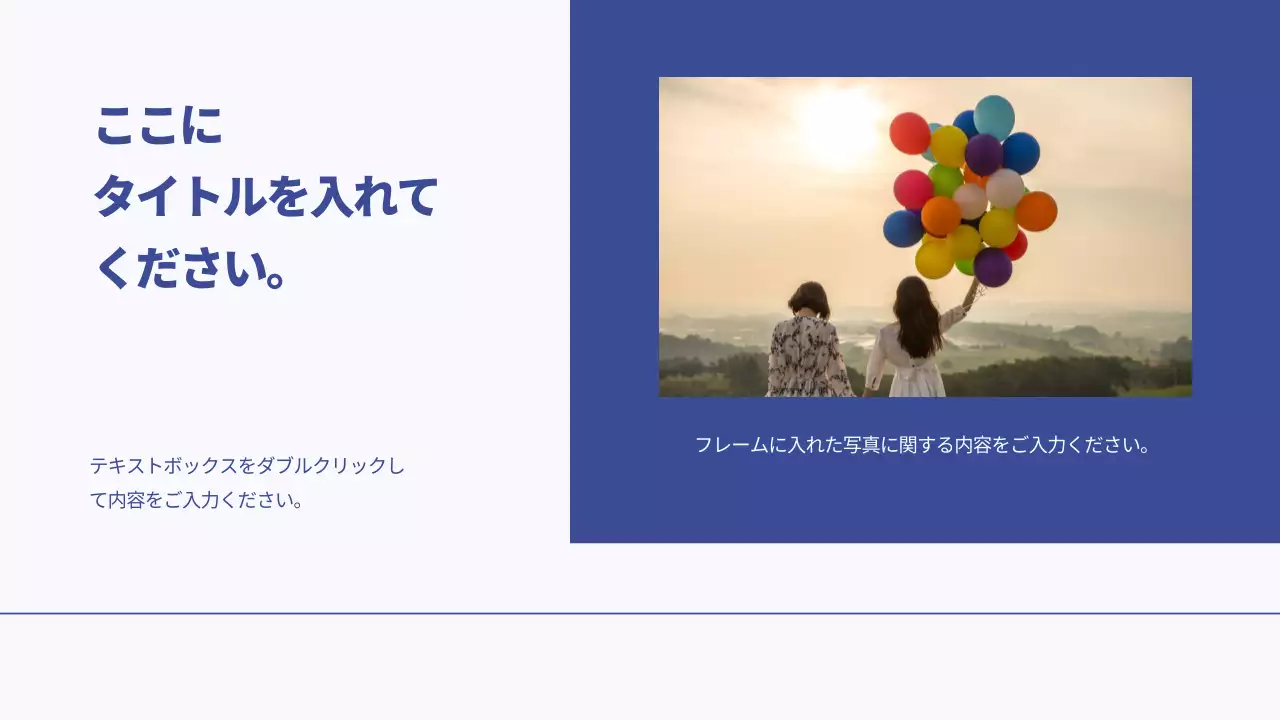 ここに
タイトルを入れて
ください。

テキストボックスをダブルクリックして内容をご入力ください。

フレームに入れた写真に関する内容をご入力ください。